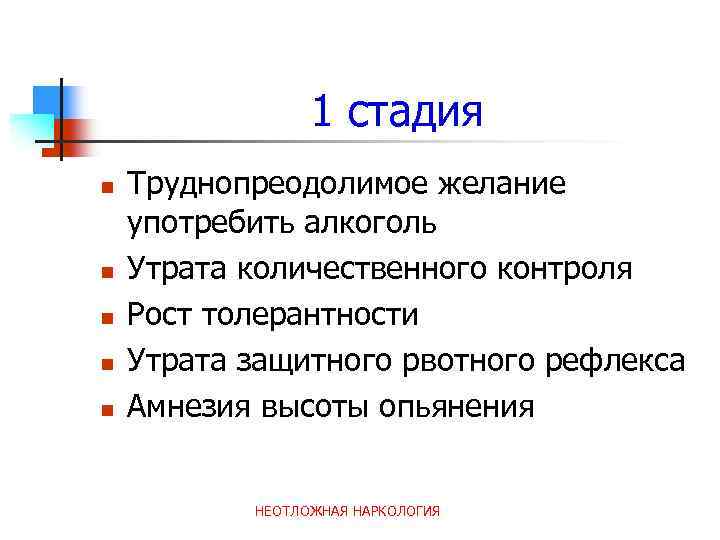 1 стадия

- Труднопреодолимое желание употребить алкоголь
- Утрата количественного контроля
- Рост толерантности
- Утрата защитного рвотного рефлекса
- Амнезия высоты опьянения

НЕОТЛОЖНАЯ НАРКОЛОГИЯ